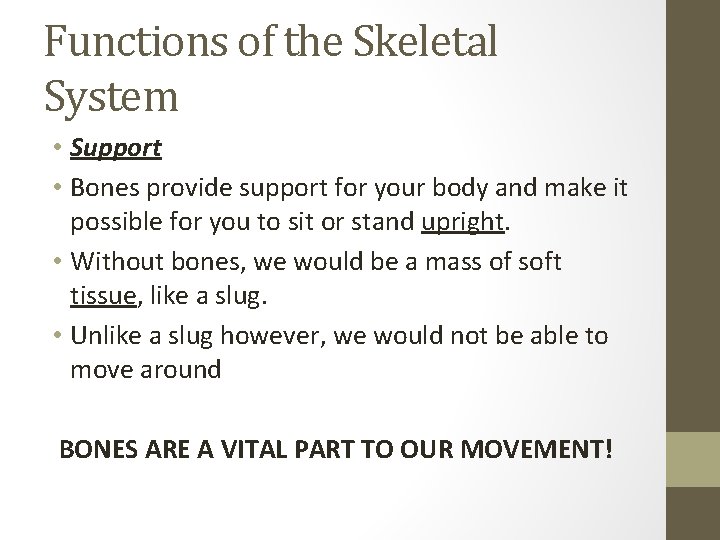 Functions of the Skeletal System

• Support
• Bones provide support for your body and make it possible for you to sit or stand upright.
• Without bones, we would be a mass of soft tissue, like a slug.
• Unlike a slug however, we would not be able to move around

BONES ARE A VITAL PART TO OUR MOVEMENT!